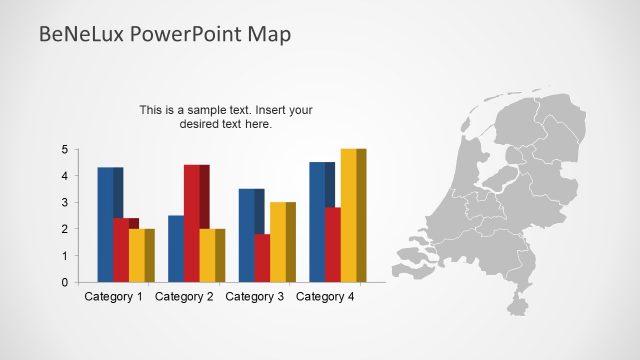 BeNeLux PowerPoint Map

This is a sample text. Insert your desired text here.

5
4
3
2
1
0

Category 1 Category 2 Category 3 Category 4